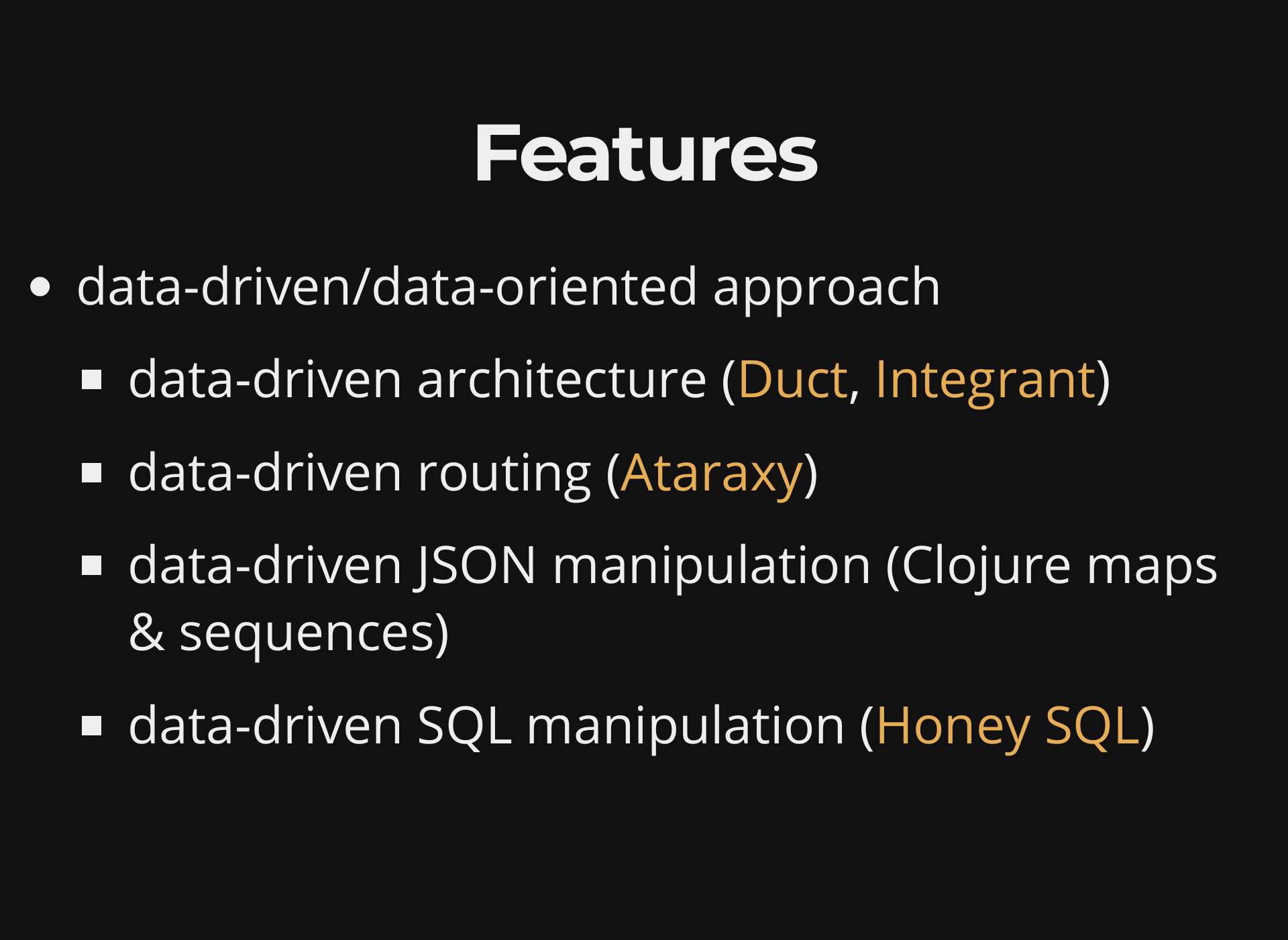 Features

- data-driven/data-oriented approach
  - data-driven architecture (Duct, Integrant)
  - data-driven routing (Ataraxy)
  - data-driven JSON manipulation (Clojure maps & sequences)
  - data-driven SQL manipulation (Honey SQL)